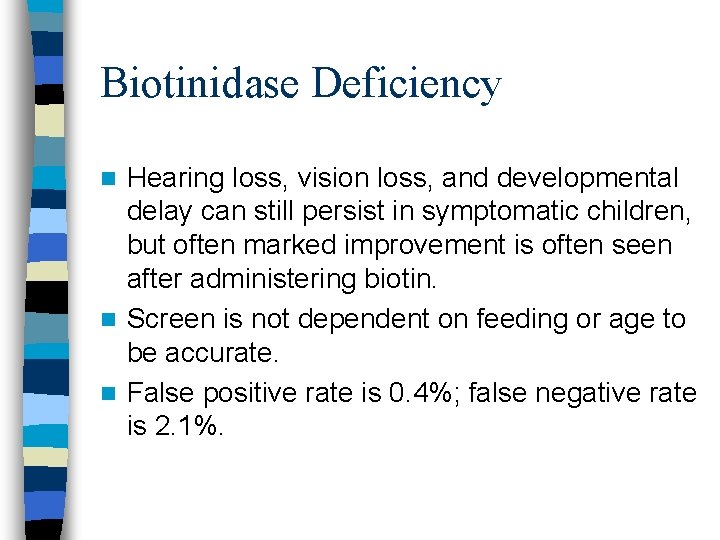 Biotinidase Deficiency

Hearing loss, vision loss, and developmental delay can still persist in symptomatic children, but often marked improvement is often seen after administering biotin.

Screen is not dependent on feeding or age to be accurate.

False positive rate is 0.4%; false negative rate is 2.1%.